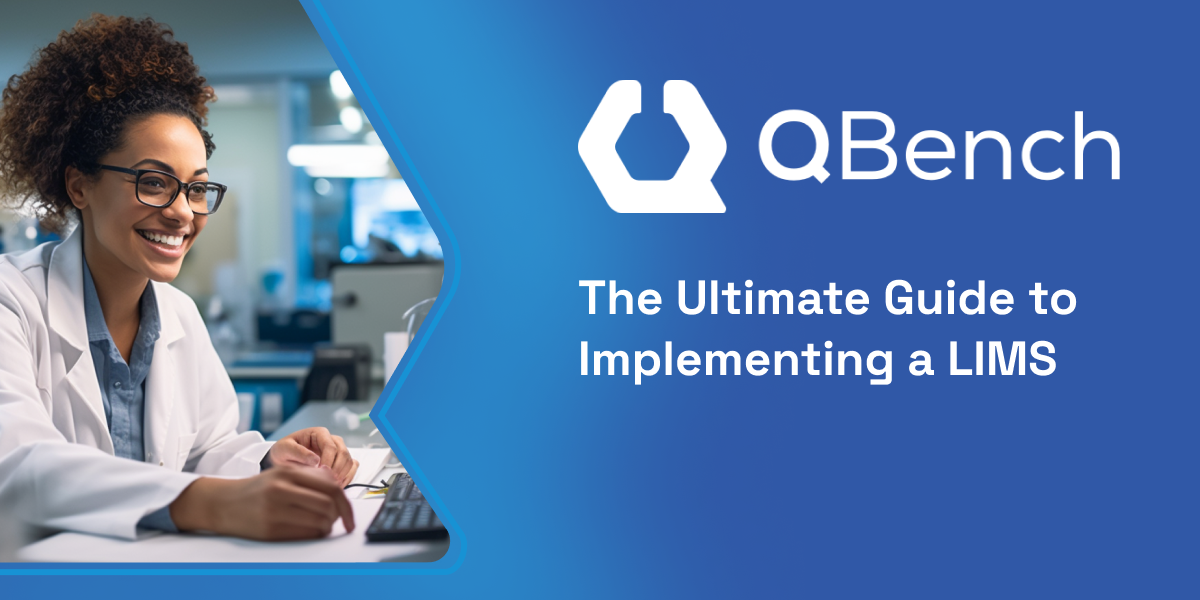 QBench

The Ultimate Guide to Implementing a LIMS